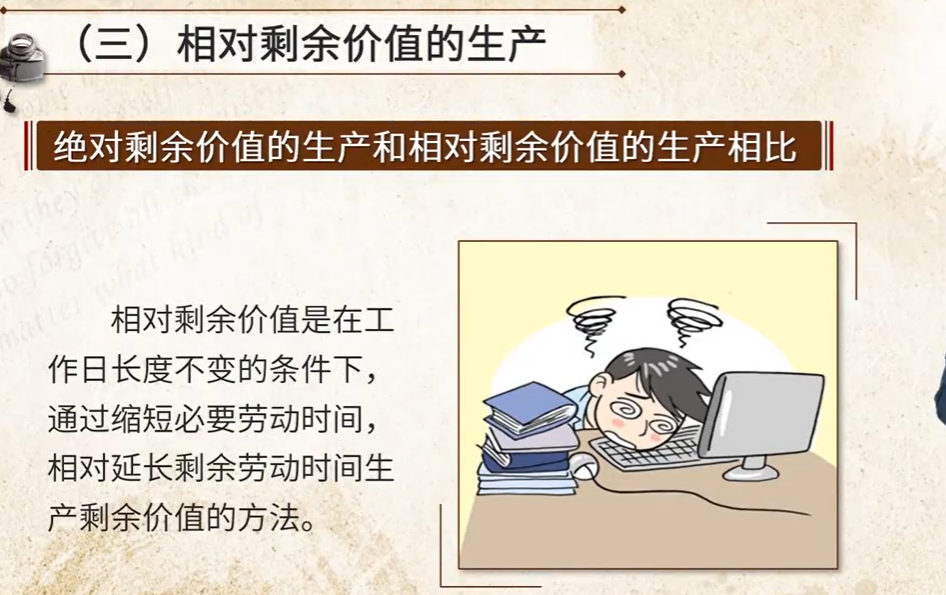 （三）相对剩余价值的生产

绝对剩余价值的生产和相对剩余价值的生产相比

相对剩余价值是在工作日长度不变的条件下，通过缩短必要劳动时间，相对延长剩余劳动时间生产剩余价值的方法。